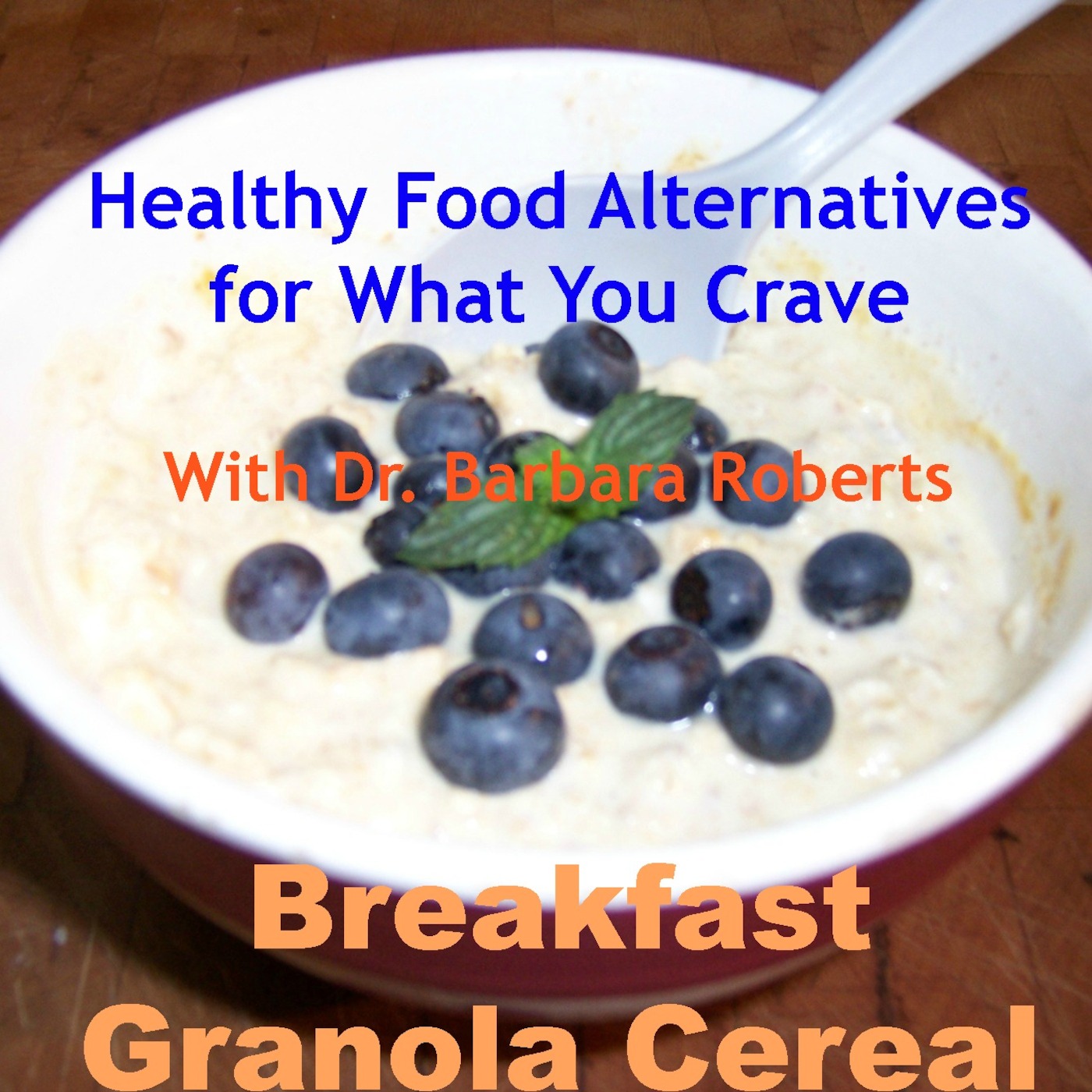 Healthy Food Alternatives for What You Crave

With Dr. Barbara Roberts

Breakfast Granola Cereal